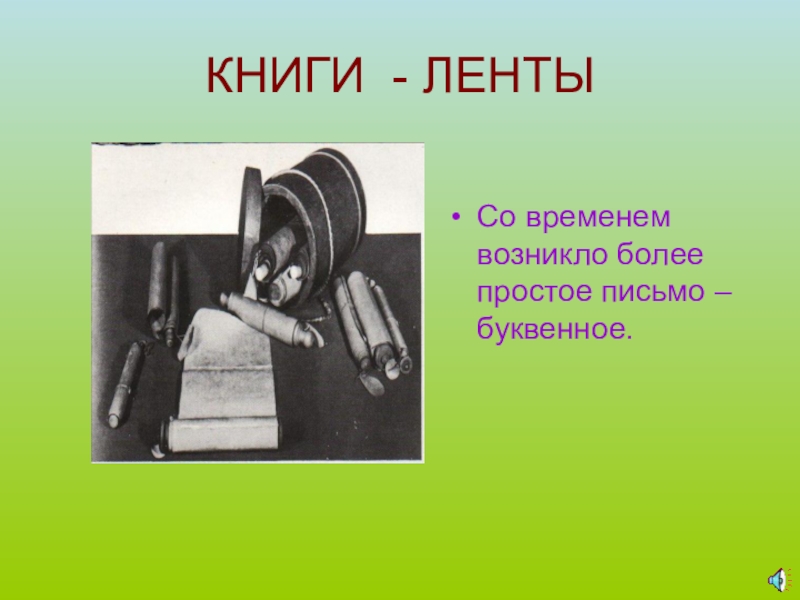 КНИГИ - ЛЕНТЫ

• Со временем возникло более простое письмо – буквенное.